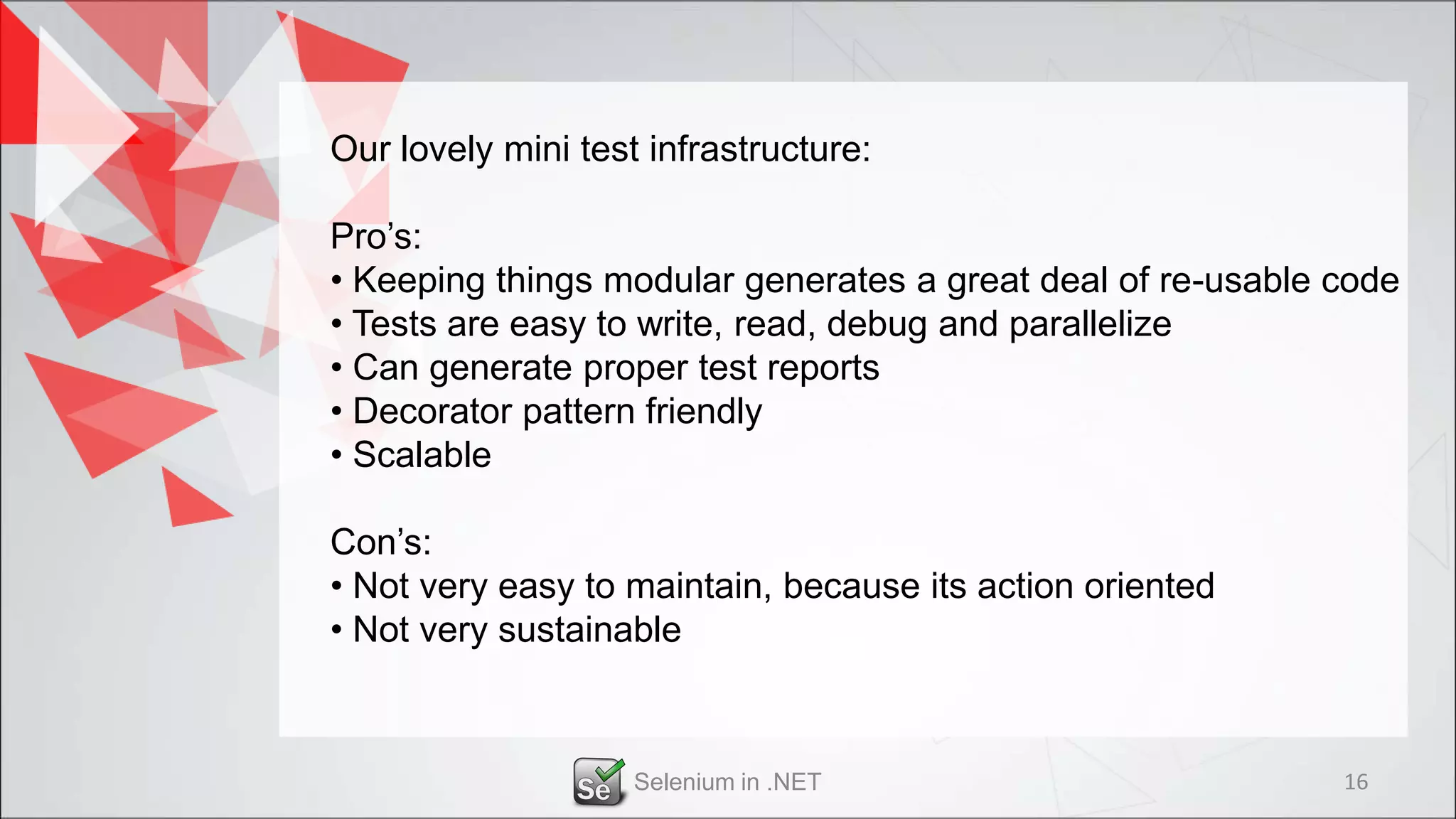 Our lovely mini test infrastructure:

Pro’s:
• Keeping things modular generates a great deal of re-usable code
• Tests are easy to write, read, debug and parallelize
• Can generate proper test reports
• Decorator pattern friendly
• Scalable

Con’s:
• Not very easy to maintain, because its action oriented
• Not very sustainable

Se Selenium in .NET

16